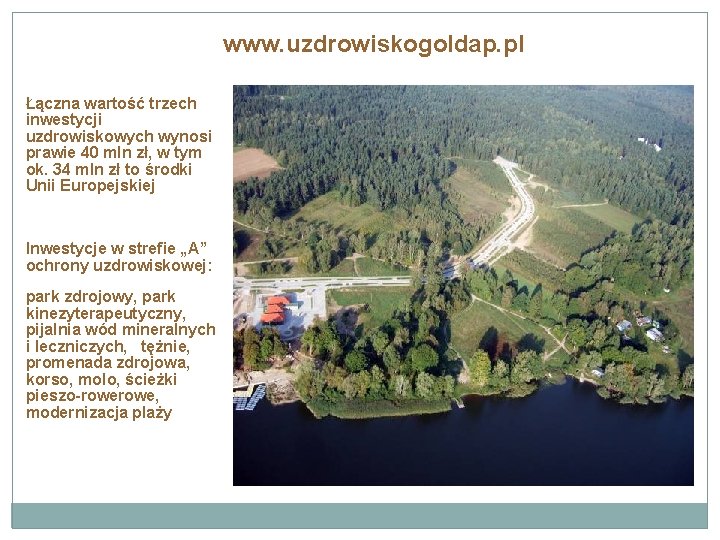 www.uzdrowiskogoldap.pl

Łączna wartość trzech inwestycji uzdrowiskowych wynosi prawie 40 mln zł, w tym ok. 34 mln zł to środki Unii Europejskiej

Inwestycje w strefie „A” ochrony uzdrowiskowej:

park zdrojowy, park kinezyterapeutyczny, pijalnia wód mineralnych i leczniczych, tężnie, promenada zdrojowa, korso, molo, ścieżki pieszo-rowerowe, modernizacja plaży